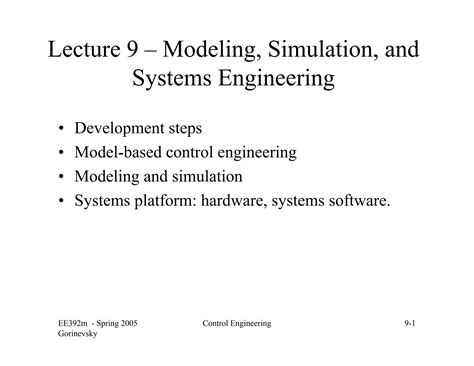 Lecture 9 – Modeling, Simulation, and Systems Engineering

• Development steps
• Model-based control engineering
• Modeling and simulation
• Systems platform: hardware, systems software.

EE392m - Spring 2005
Gorinevsky

Control Engineering

9-1